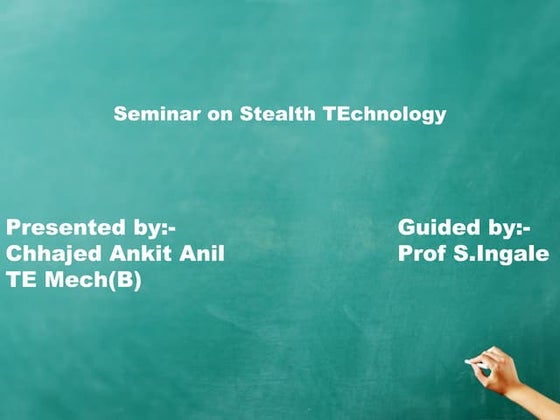 Seminar on Stealth TEchnology

Presented by:-
Chhajed Ankit Anil
TE Mech(B)

Guided by:-
Prof S.Ingale